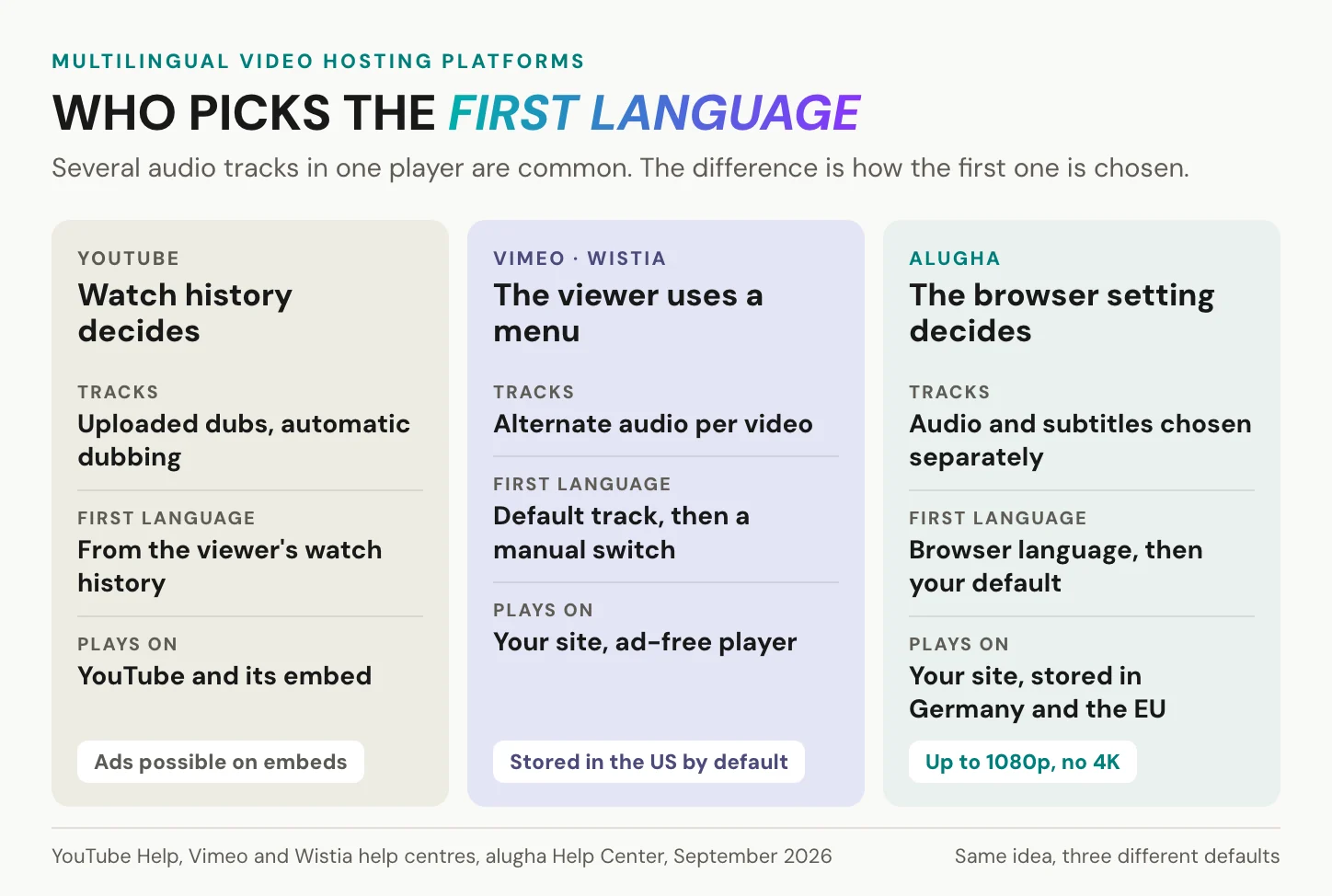 MULTILINGUAL VIDEO HOSTING PLATFORMS

WHO PICKS THE FIRST LANGUAGE

Several audio tracks in one player are common. The difference is how the first one is chosen.

YOUTUBE
Watch history decides

TRACKS
Uploaded dubs, automatic dubbing

FIRST LANGUAGE
From the viewer's watch history

PLAYS ON
YouTube and its embed

Ads possible on embeds

VIMEO · WISTIA
The viewer uses a menu

TRACKS
Alternate audio per video

FIRST LANGUAGE
Default track, then a manual switch

PLAYS ON
Your site, ad-free player

Stored in the US by default

ALUGHA
The browser setting decides

TRACKS
Audio and subtitles chosen separately

FIRST LANGUAGE
Browser language, then your default

PLAYS ON
Your site, stored in Germany and the EU

Up to 1080p, no 4K

YouTube Help, Vimeo and Wistia help centres, alugha Help Center, September 2026

Same idea, three different defaults